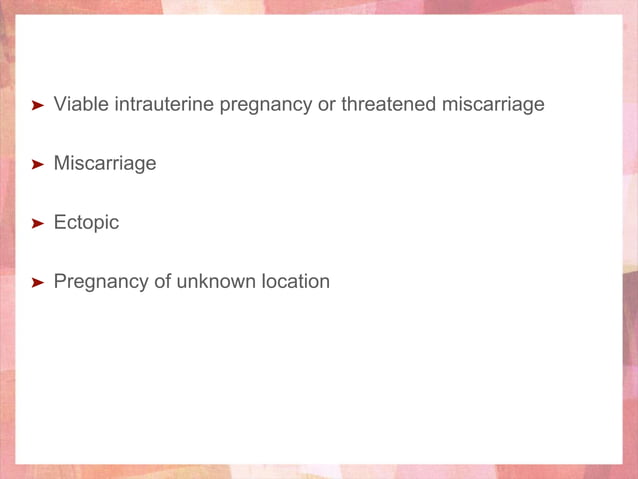 ➤ Viable intrauterine pregnancy or threatened miscarriage

➤ Miscarriage

➤ Ectopic

➤ Pregnancy of unknown location